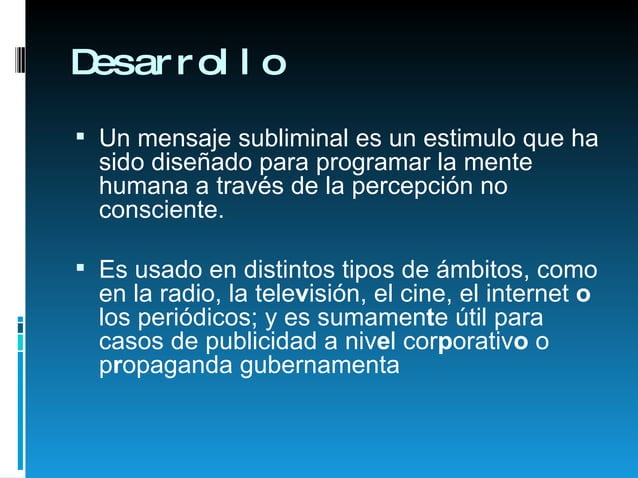 Desarrollo

▪ Un mensaje subliminal es un estimulo que ha sido diseñado para programar la mente humana a través de la percepción no consciente.

▪ Es usado en distintos tipos de ámbitos, como en la radio, la televisión, el cine, el internet o los periódicos; y es sumamente útil para casos de publicidad a nivel corporativo o propaganda gubernamenta